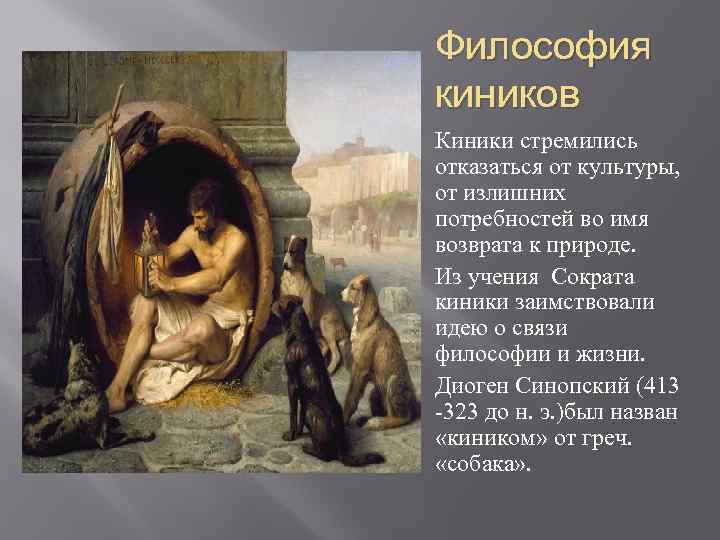 Философия киников

Киники стремились отказаться от культуры, от излишних потребностей во имя возврата к природе.

Из учения  Сократа киники заимствовали идею о связи философии и жизни.

Диоген Синопский (413 -323 до н. э.)был назван «киником» от греч. «собака».